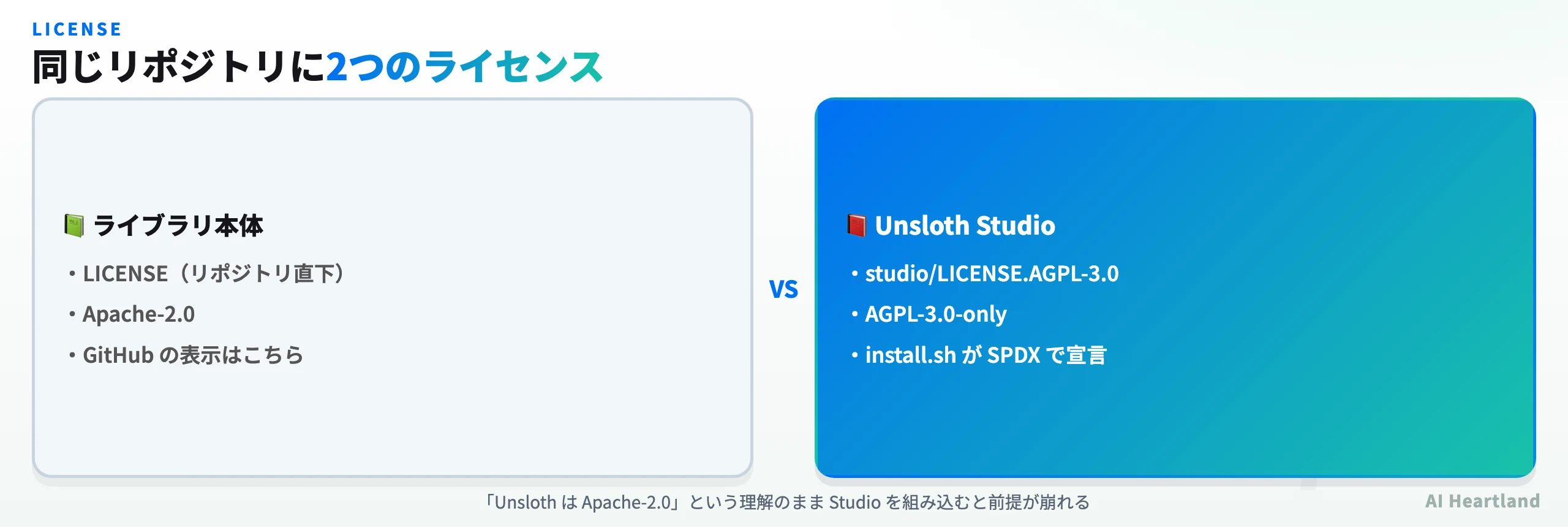 LICENSE

同じリポジトリに2つのライセンス

📗 ライブラリ本体

• LICENSE（リポジトリ直下）
• Apache-2.0
• GitHub の表示はこちら

VS

📕 Unsloth Studio

• studio/LICENSE.AGPL-3.0
• AGPL-3.0-only
• install.sh が SPDX で宣言

「Unsloth は Apache-2.0」という理解のまま Studio を組み込むと前提が崩れる

AI Heartland